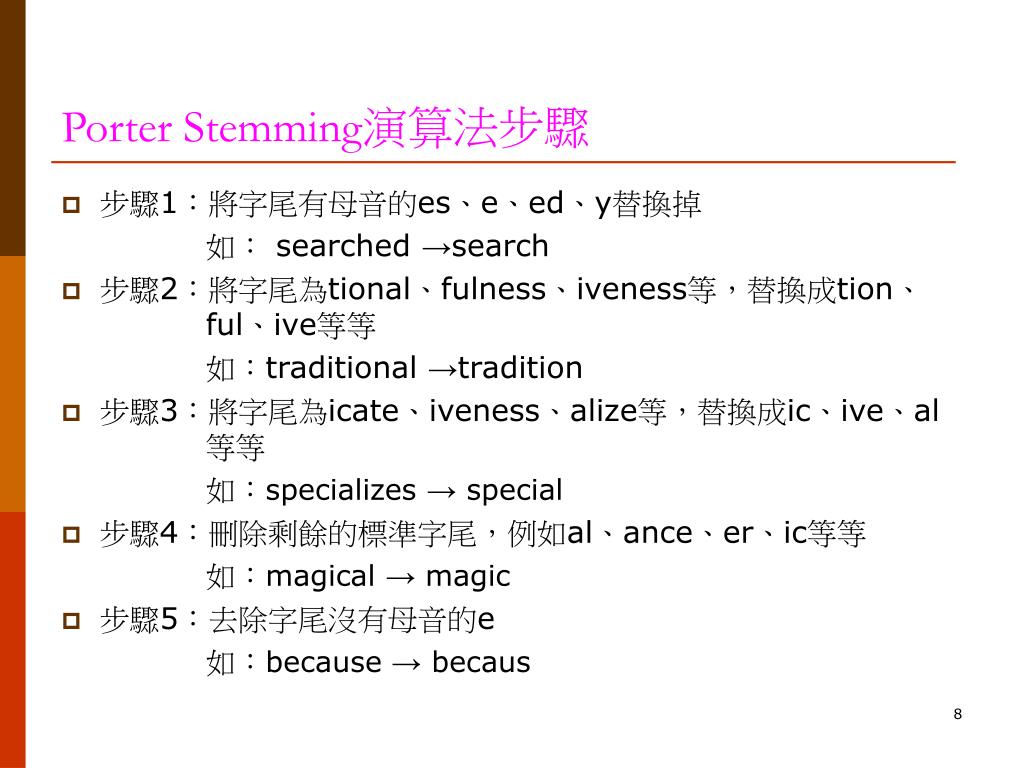 Porter Stemming演算法步驟

步驟1：將字尾有母音的es、e、ed、y替換掉
如： searched →search

步驟2：將字尾為tional、fulness、iveness等，替換成tion、ful、ive等等
如：traditional →tradition

步驟3：將字尾為icate、iveness、alize等，替換成ic、ive、al等等
如：specializes → special

步驟4：刪除剩餘的標準字尾，例如al、ance、er、ic等等
如：magical → magic

步驟5：去除字尾沒有母音的e
如：because → becaus

8